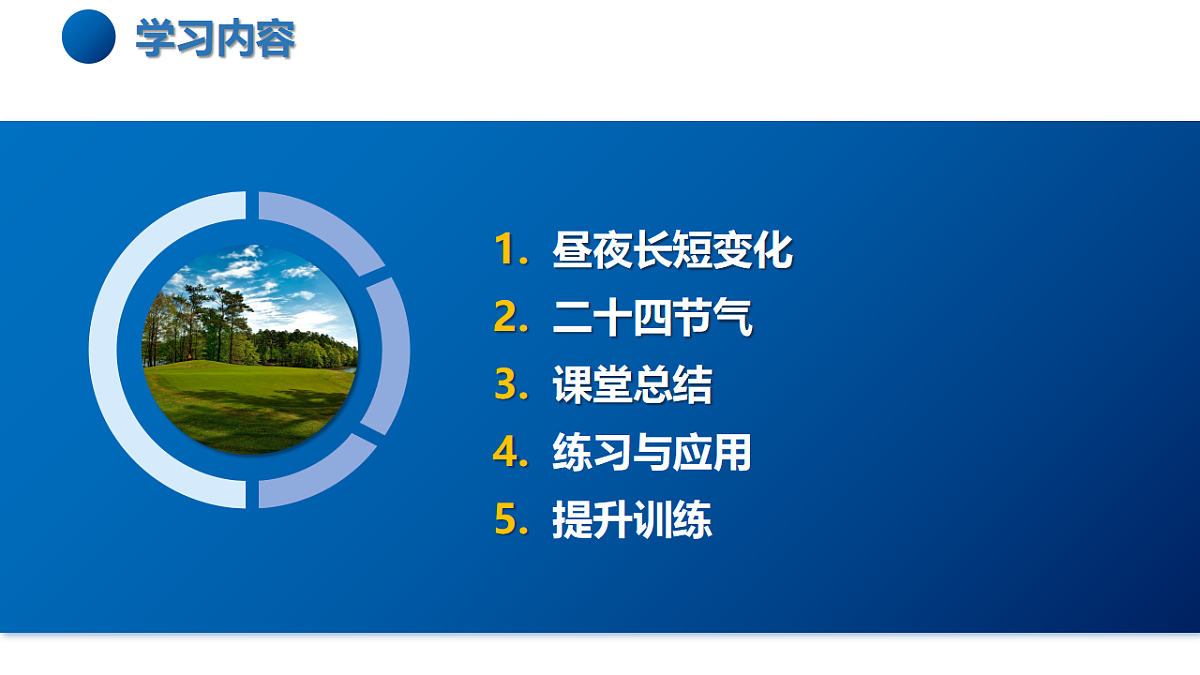 学习内容

1. 昼夜长短变化
2. 二十四节气
3. 课堂总结
4. 练习与应用
5. 提升训练